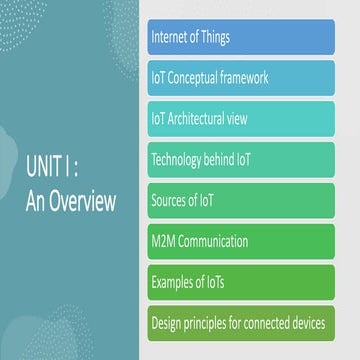 UNIT I :
An Overview

Internet of Things

IoT Conceptual framework

IoT Architectural view

Technology behind IoT

Sources of IoT

M2M Communication

Examples of IoTs

Design principles for connected devices